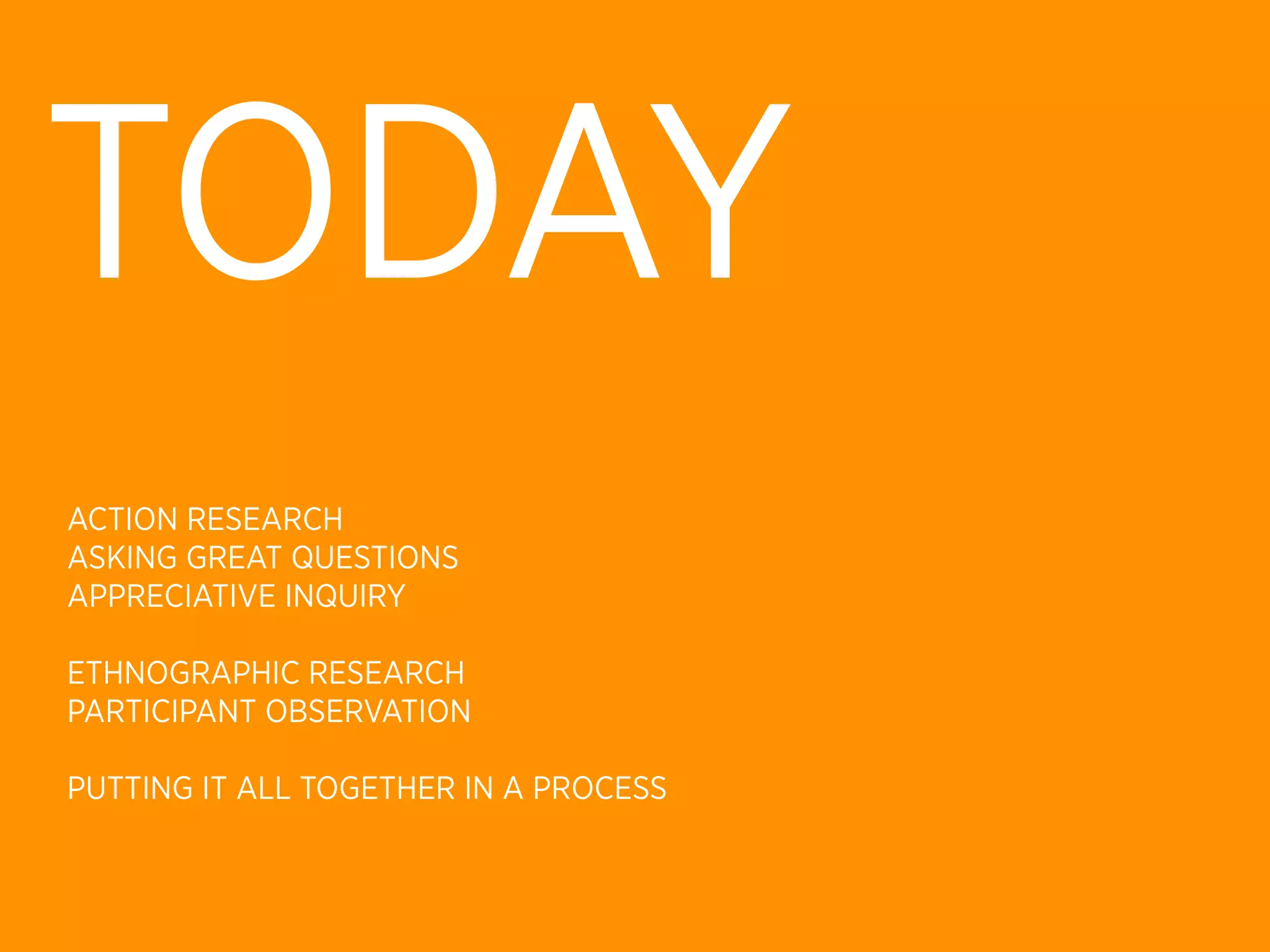 TODAY

ACTION RESEARCH
ASKING GREAT QUESTIONS
APPRECIATIVE INQUIRY

ETHNOGRAPHIC RESEARCH
PARTICIPANT OBSERVATION

PUTTING IT ALL TOGETHER IN A PROCESS